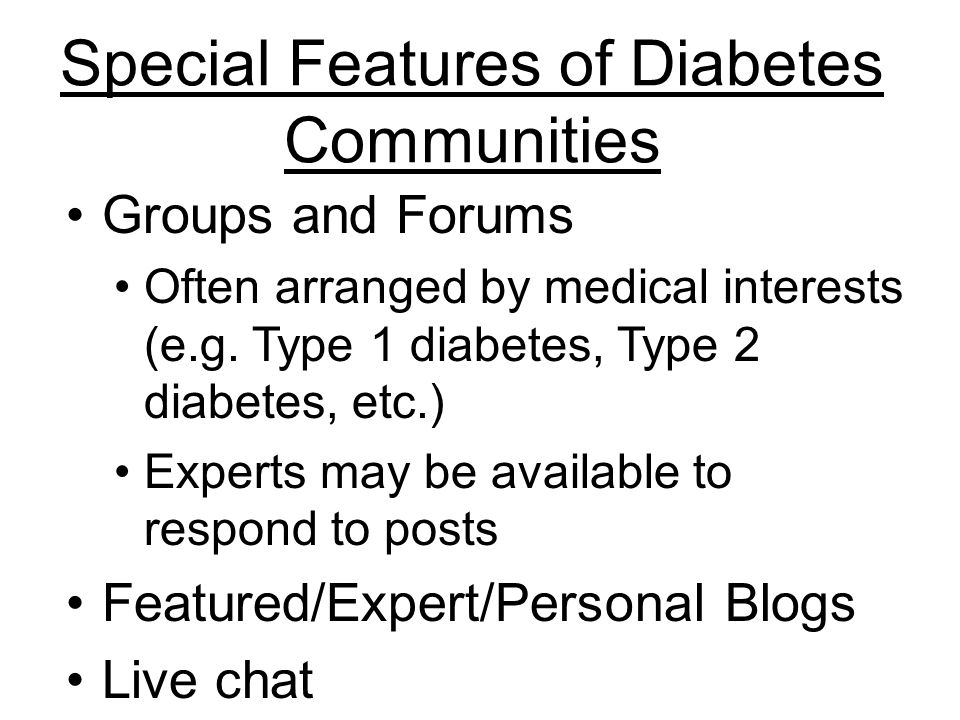 Special Features of Diabetes Communities

• Groups and Forums
  • Often arranged by medical interests (e.g. Type 1 diabetes, Type 2 diabetes, etc.)
  • Experts may be available to respond to posts
• Featured/Expert/Personal Blogs
• Live chat